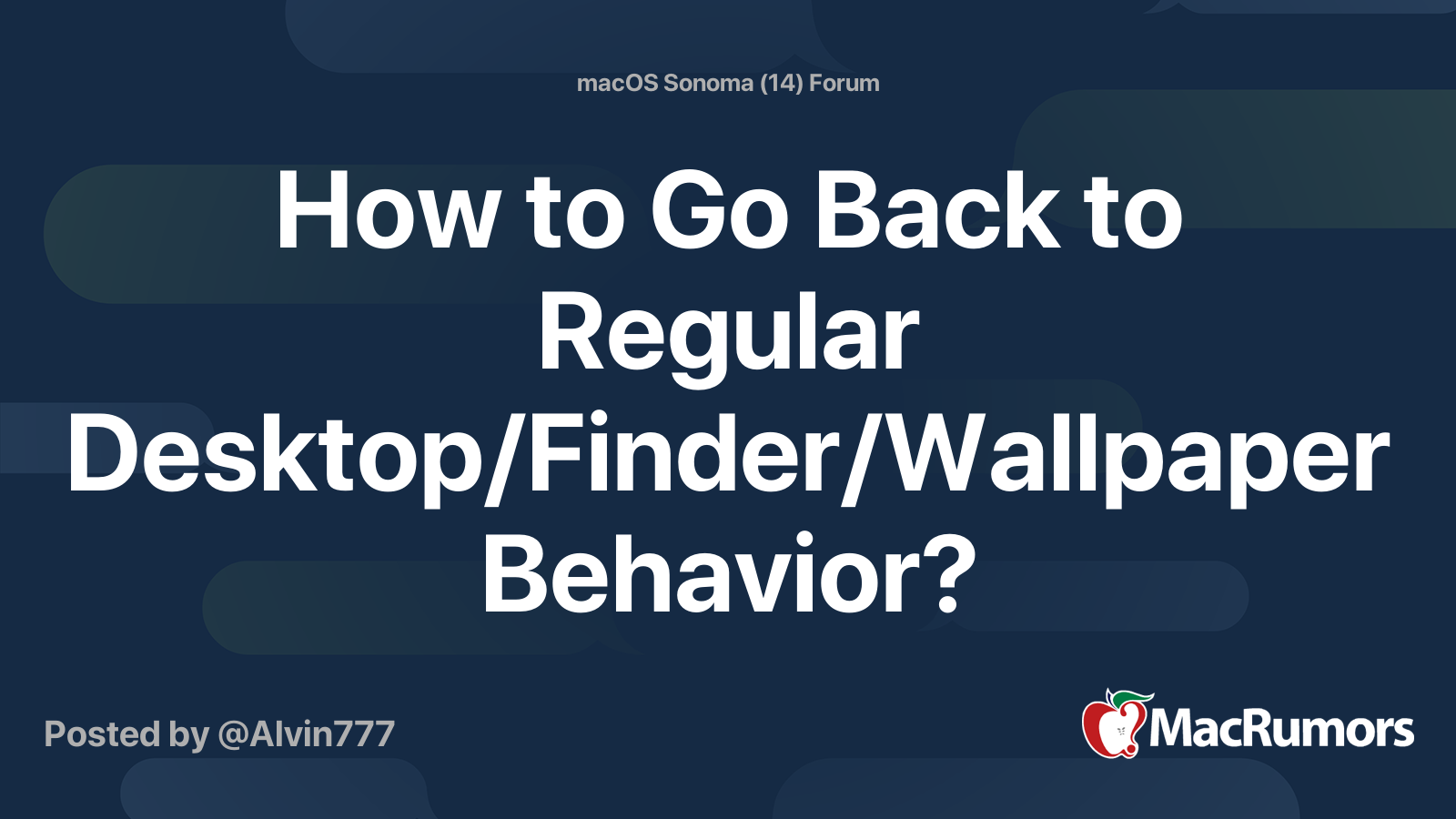 macOS Sonoma (14) Forum

How to Go Back to Regular Desktop/Finder/Wallpaper Behavior?

Posted by @Alvin777

MacRumors